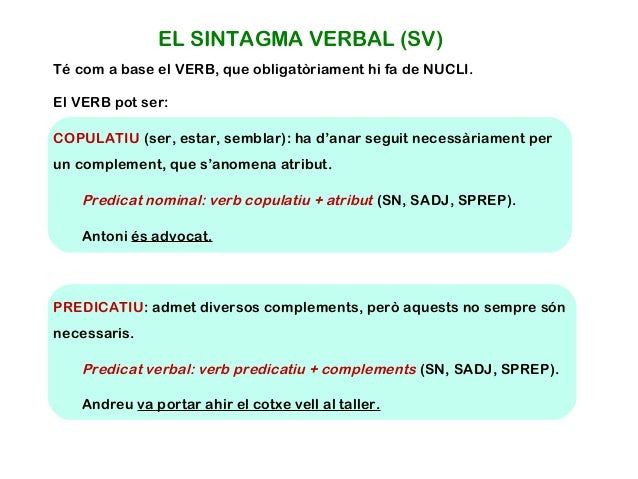 EL SINTAGMA VERBAL (SV)

Té com a base el VERB, que obligatòriament hi fa de NUCLI.

El VERB pot ser:

COPULATIU (ser, estar, semblar): ha d'anar seguit necessàriament per un complement, que s'anomena atribut.

Predicat nominal: verb copulatiu + atribut (SN, SADJ, SPREP).

Antoni és advocat.

PREDICATIU: admet diversos complements, però aquests no sempre són necessaris.

Predicat verbal: verb predicatiu + complements (SN, SADJ, SPREP).

Andreu va portar ahir el cotxe vell al taller.